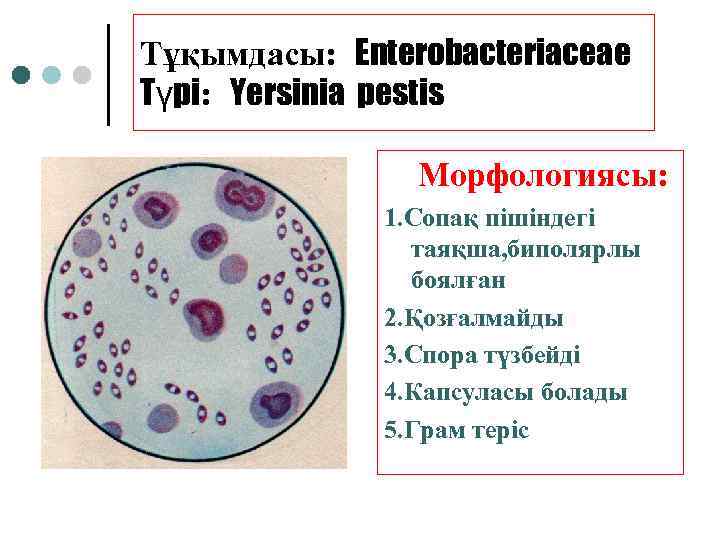 Тұқымдасы: Enterobacteriaceae
Түрі: Yersinia pestis

Морфологиясы:
1.Сопақ пішіндегі таяқша,биполярлы боялған
2.Қозғалмайды
3.Спора түзбейді
4.Капсуласы болады
5.Грам теріс